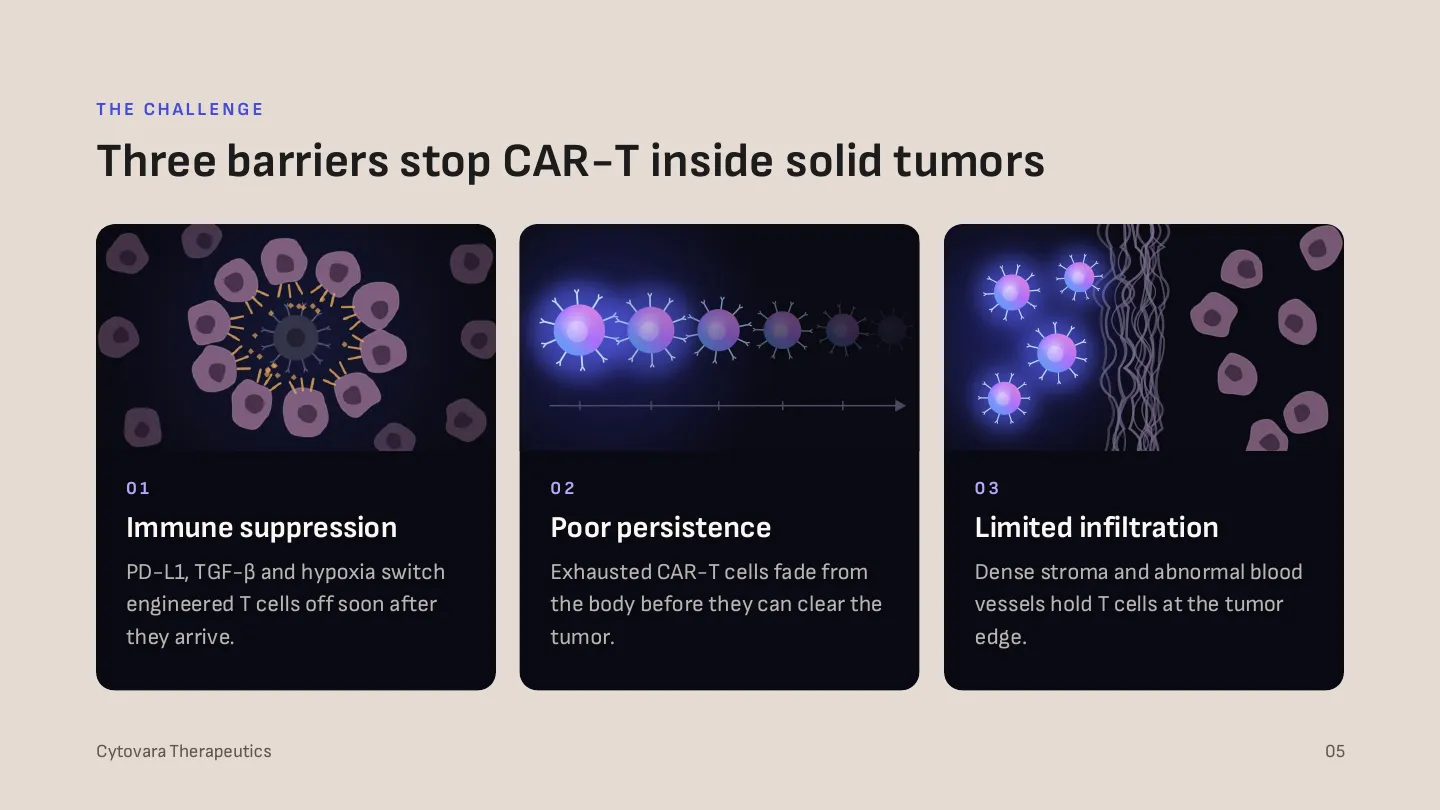 THE CHALLENGE

Three barriers stop CAR-T inside solid tumors

01

Immune suppression

PD-L1, TGF-β and hypoxia switch engineered T cells off soon after they arrive.

02

Poor persistence

Exhausted CAR-T cells fade from the body before they can clear the tumor.

03

Limited infiltration

Dense stroma and abnormal blood vessels hold T cells at the tumor edge.

Cytovara Therapeutics

05